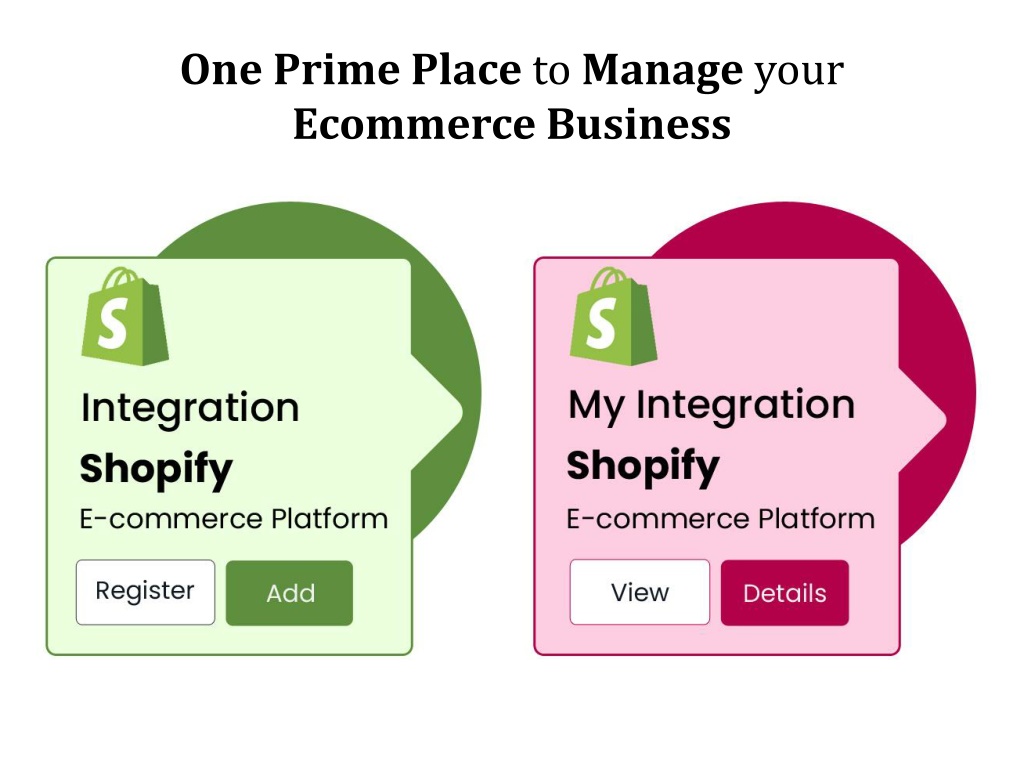 One Prime Place to Manage your Ecommerce Business

S

Integration

Shopify

E-commerce Platform

Register

Add

S

My Integration

Shopify

E-commerce Platform

View

Details